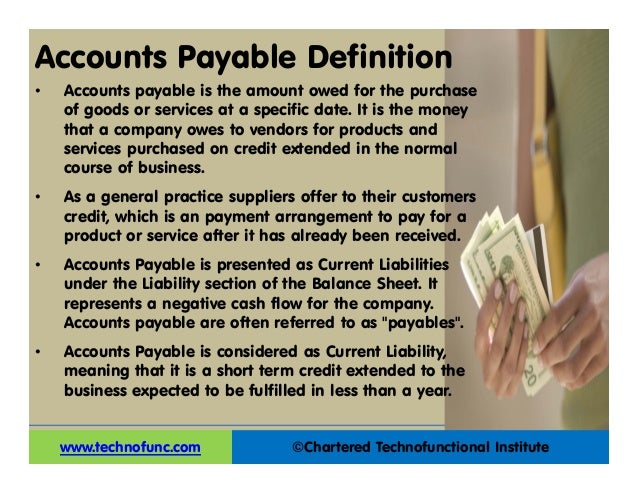 Accounts Payable Definition

• Accounts payable is the amount owed for the purchase of goods or services at a specific date. It is the money that a company owes to vendors for products and services purchased on credit extended in the normal course of business.

• As a general practice suppliers offer to their customers credit, which is an payment arrangement to pay for a product or service after it has already been received.

• Accounts Payable is presented as Current Liabilities under the Liability section of the Balance Sheet. It represents a negative cash flow for the company. Accounts payable are often referred to as "payables".

• Accounts Payable is considered as Current Liability, meaning that it is a short term credit extended to the business expected to be fulfilled in less than a year.

www.technofunc.com

©Chartered Technofunctional Institute